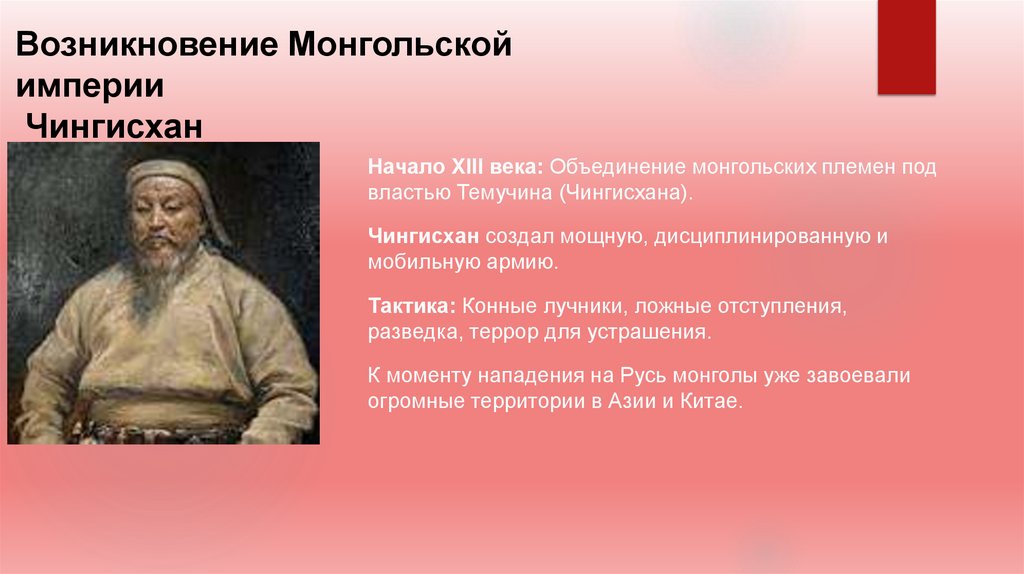 Возникновение Монгольской империи
Чингисхан

Начало XIII века: Объединение монгольских племен под властью Темучина (Чингисхана).

Чингисхан создал мощную, дисциплинированную и мобильную армию.

Тактика: Конные лучники, ложные отступления, разведка, террор для устрашения.

К моменту нападения на Русь монголы уже завоевали огромные территории в Азии и Китае.